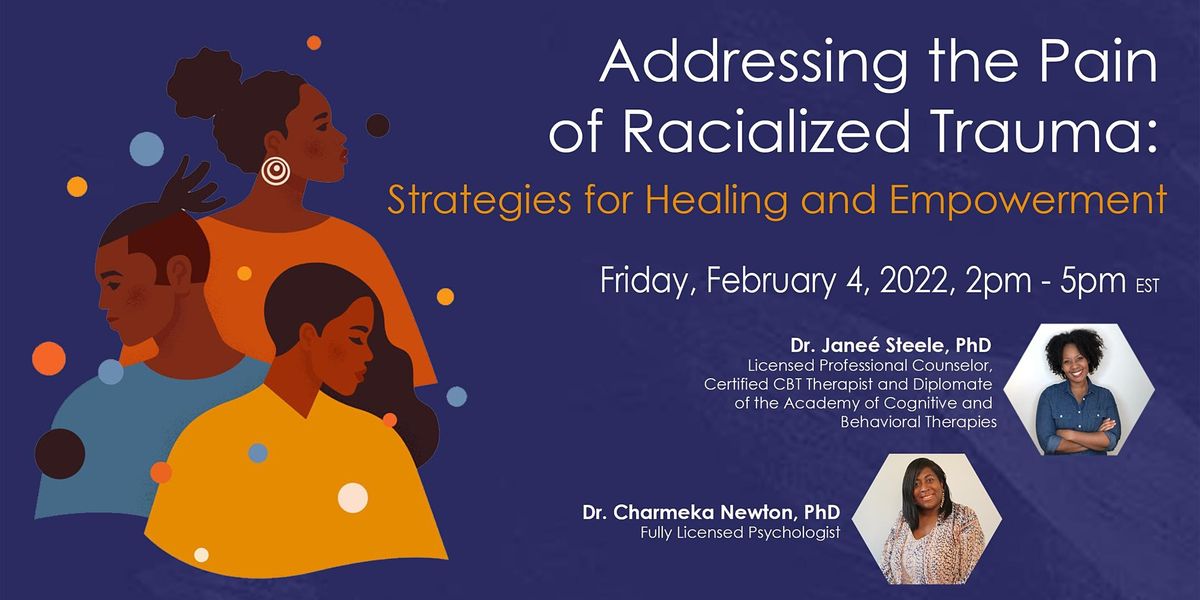 Addressing the Pain of Racialized Trauma:

Strategies for Healing and Empowerment

Friday, February 4, 2022, 2pm - 5pm EST

Dr. Janeé Steele, PhD
Licensed Professional Counselor, Certified CBT Therapist and Diplomate of the Academy of Cognitive and Behavioral Therapies

Dr. Charmeka Newton, PhD
Fully Licensed Psychologist